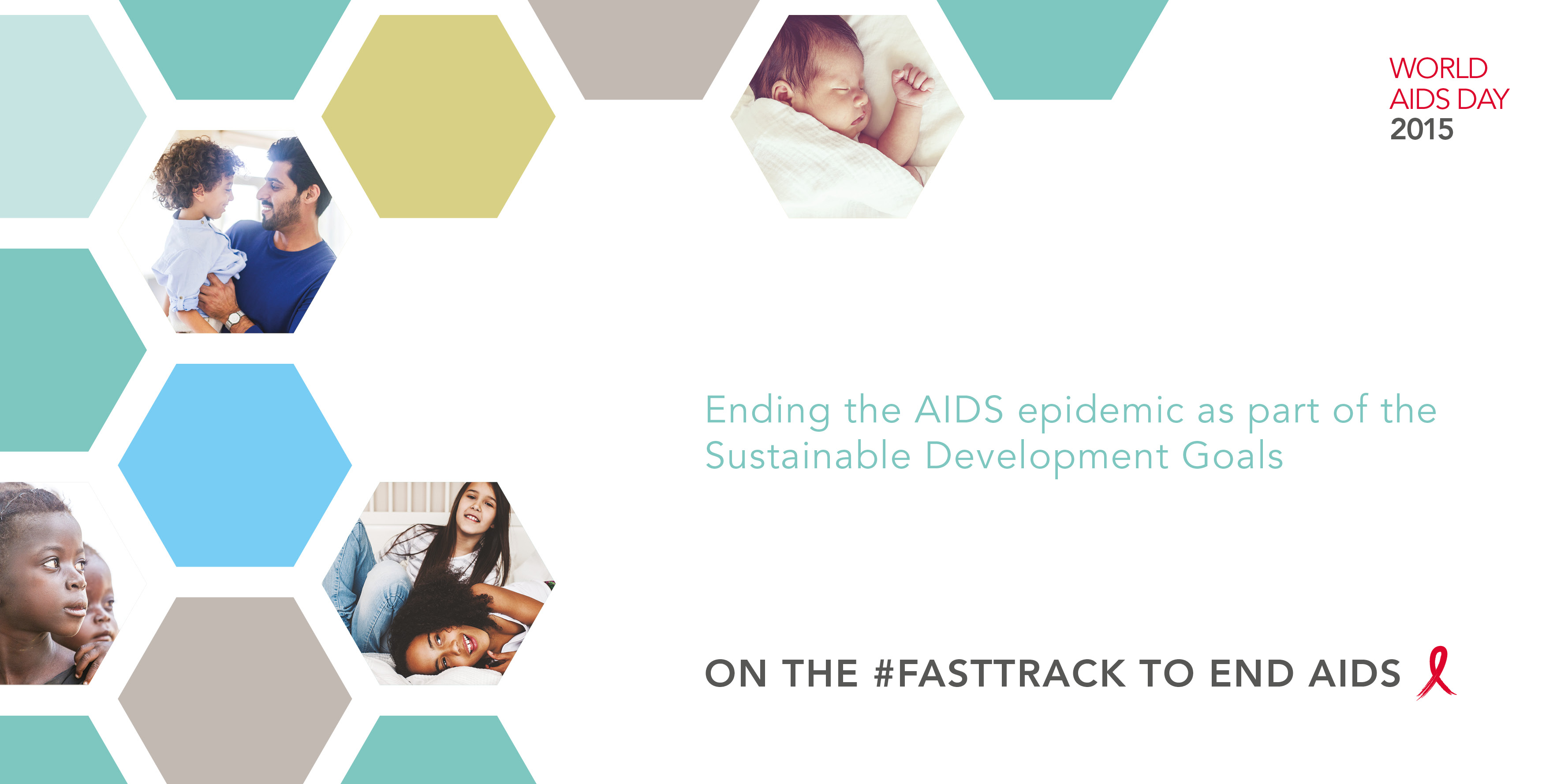 WORLD
AIDS DAY
2015

Ending the AIDS epidemic as part of the Sustainable Development Goals

ON THE #FASTTRACK TO END AIDS